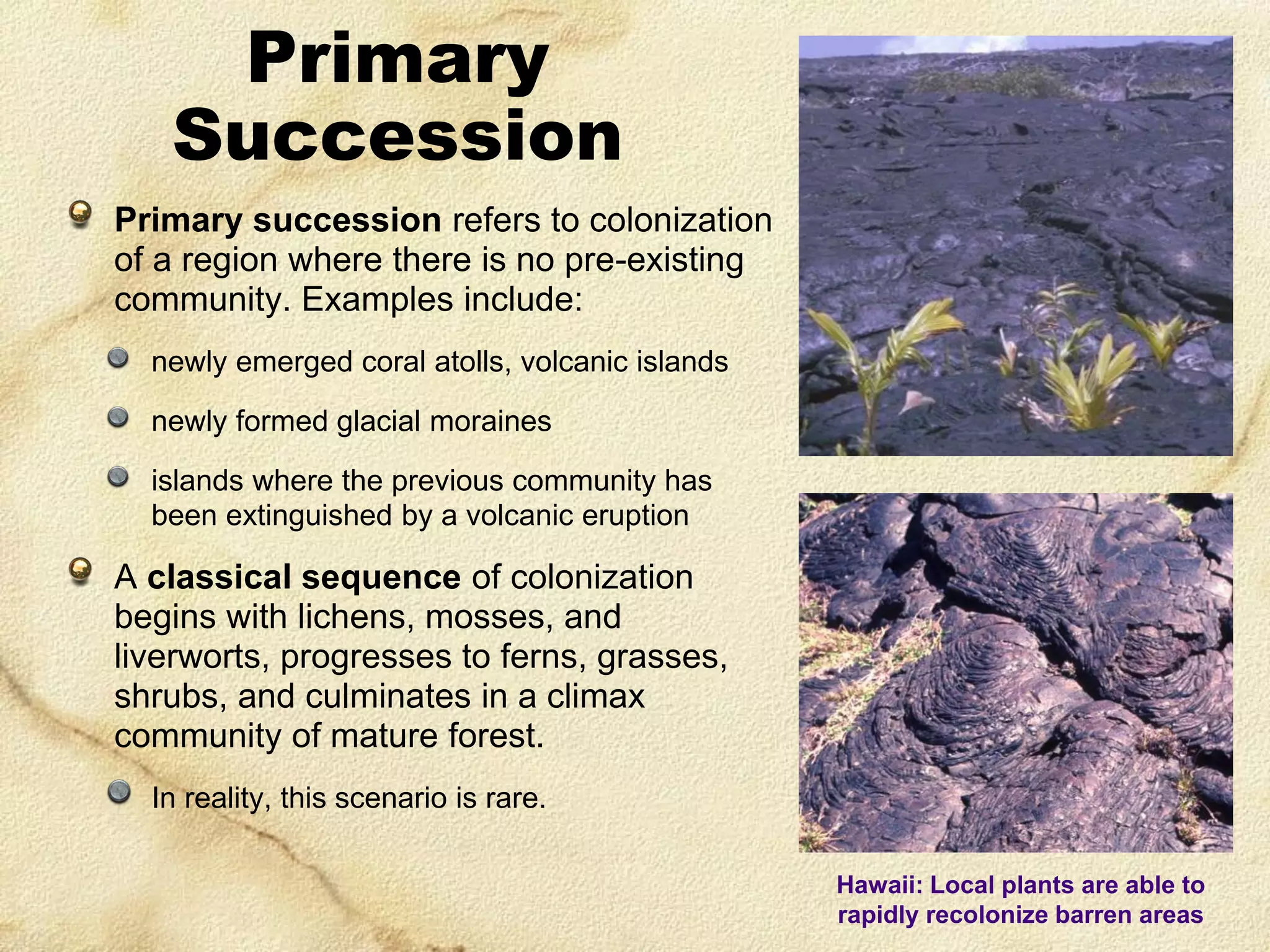 Primary Succession

Primary succession refers to colonization of a region where there is no pre-existing community. Examples include:

newly emerged coral atolls, volcanic islands

newly formed glacial moraines

islands where the previous community has been extinguished by a volcanic eruption

A classical sequence of colonization begins with lichens, mosses, and liverworts, progresses to ferns, grasses, shrubs, and culminates in a climax community of mature forest.

In reality, this scenario is rare.

Hawaii: Local plants are able to rapidly recolonize barren areas